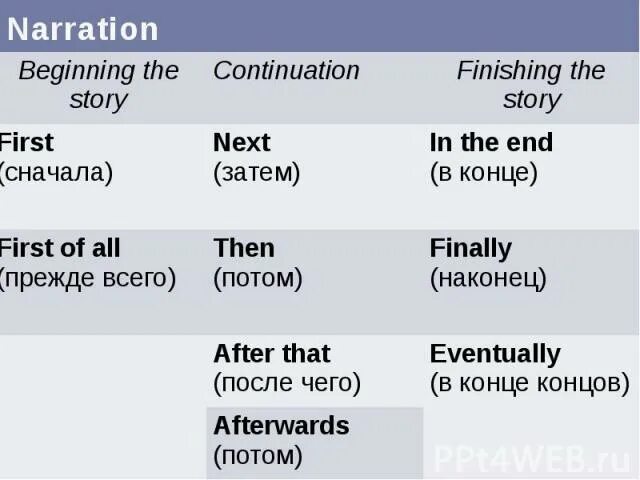 Narration

| Beginning the story | Continuation | Finishing the story |
|---|---|---|
| First (сначала) | Next (затем) | In the end (в конце) |
| First of all (прежде всего) | Then (потом) | Finally (наконец) |
| | After that (после чего) | Eventually (в конце концов) |
| | Afterwards (потом) | |

PPt4WEB.ru